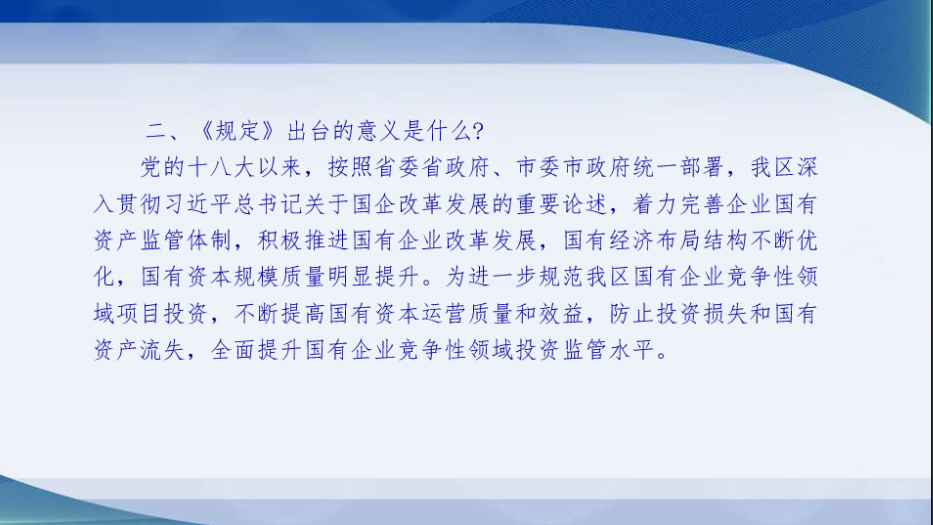 二、《规定》出台的意义是什么?

党的十八大以来，按照省委省政府、市委市政府统一部署，我区深入贯彻习近平总书记关于国企改革发展的重要论述，着力完善企业国有资产监管体制，积极推进国有企业改革发展，国有经济布局结构不断优化，国有资本规模质量明显提升。为进一步规范我区国有企业竞争性领域项目投资，不断提高国有资本运营质量和效益，防止投资损失和国有资产流失，全面提升国有企业竞争性领域投资监管水平。